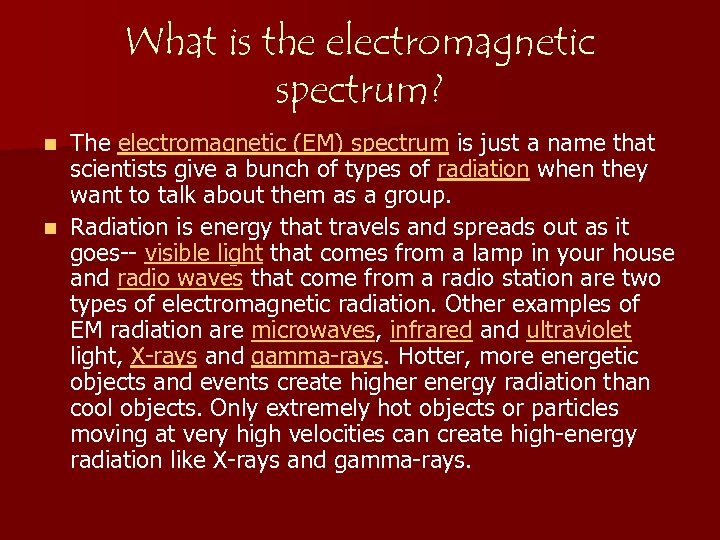 What is the electromagnetic spectrum?

The electromagnetic (EM) spectrum is just a name that scientists give a bunch of types of radiation when they want to talk about them as a group.

Radiation is energy that travels and spreads out as it goes-- visible light that comes from a lamp in your house and radio waves that come from a radio station are two types of electromagnetic radiation. Other examples of EM radiation are microwaves, infrared and ultraviolet light, X-rays and gamma-rays. Hotter, more energetic objects and events create higher energy radiation than cool objects. Only extremely hot objects or particles moving at very high velocities can create high-energy radiation like X-rays and gamma-rays.